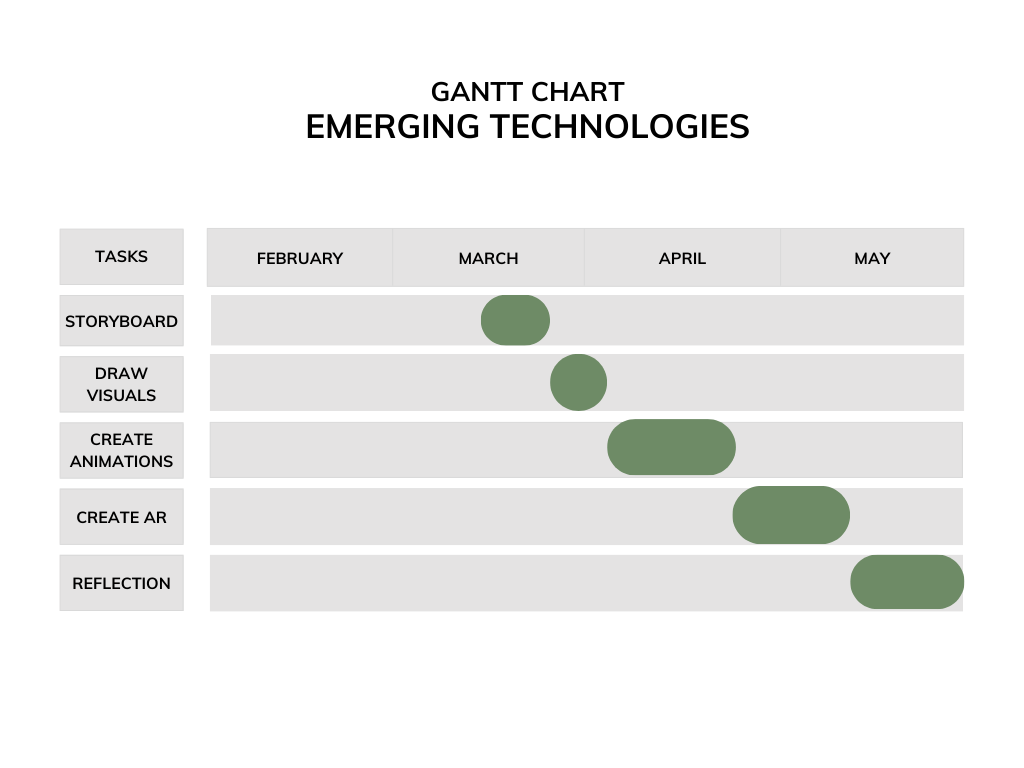 GANTT CHART
EMERGING TECHNOLOGIES

| TASKS | FEBRUARY | MARCH | APRIL | MAY |
|---|---|---|---|---|
| STORYBOARD | | | | |
| DRAW VISUALS | | | | |
| CREATE ANIMATIONS | | | | |
| CREATE AR | | | | |
| REFLECTION | | | | |